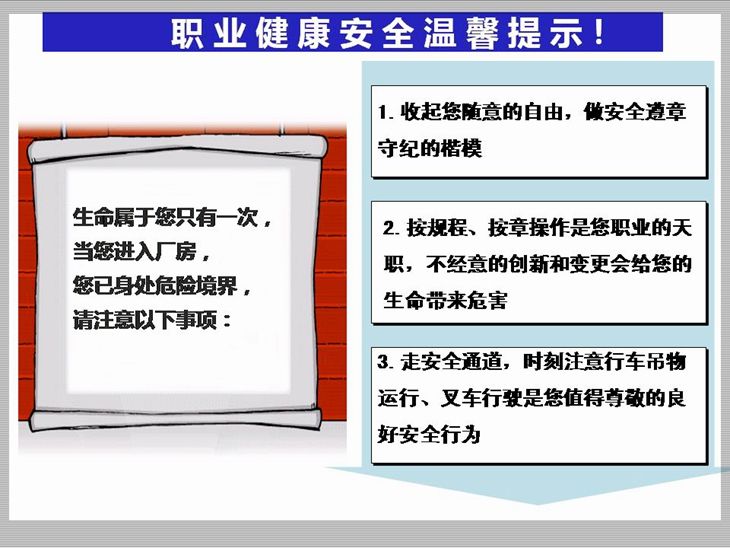 职业健康安全温馨提示！

生命属于您只有一次，
当您进入厂房，
您已身处危险境界，
请注意以下事项：

1. 收起您随意的自由，做安全遵章守纪的楷模

2. 按规程、按章操作是您职业的天职，不经意的创新和变更会给您的生命带来危害

3. 走安全通道，时刻注意行车吊物运行、叉车行驶是您值得尊敬的良好安全行为